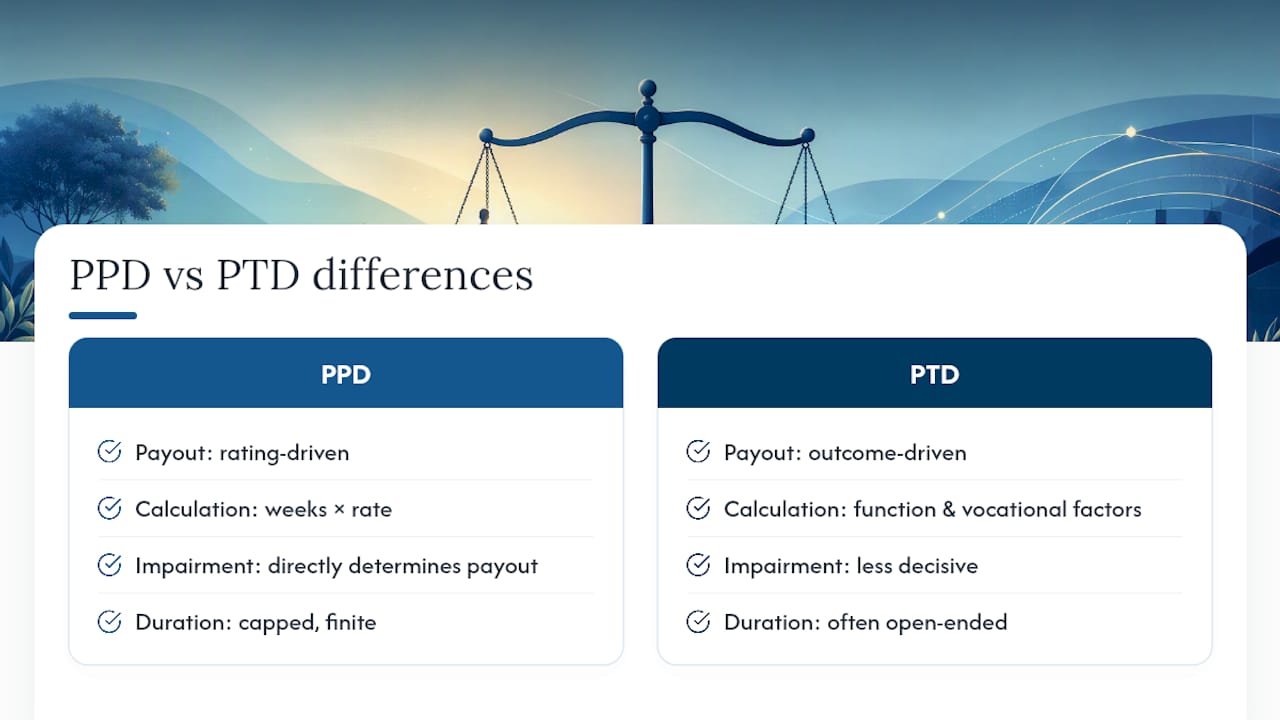 PPD vs PTD differences

PPD

Payout: rating-driven

Calculation: weeks × rate

Impairment: directly determines payout

Duration: capped, finite

PTD

Payout: outcome-driven

Calculation: function & vocational factors

Impairment: less decisive

Duration: often open-ended